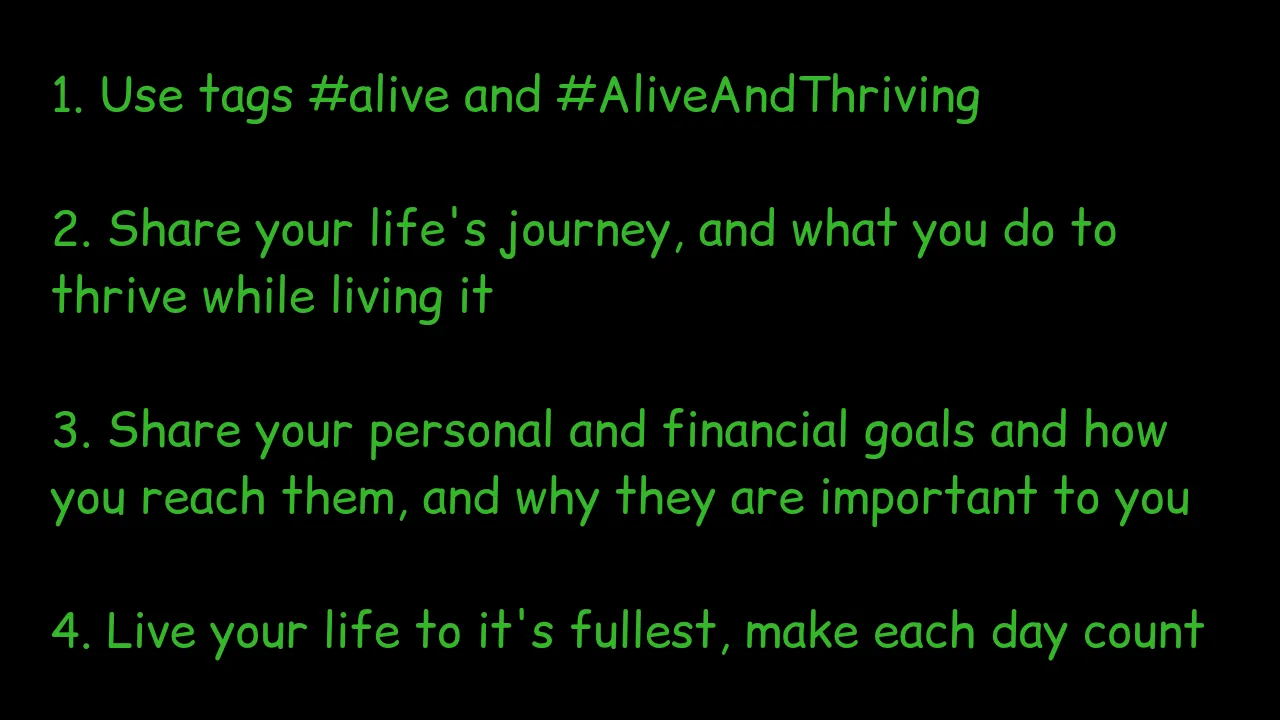 1. Use tags #alive and #AliveAndThriving

2. Share your life's journey, and what you do to thrive while living it

3. Share your personal and financial goals and how you reach them, and why they are important to you

4. Live your life to it's fullest, make each day count